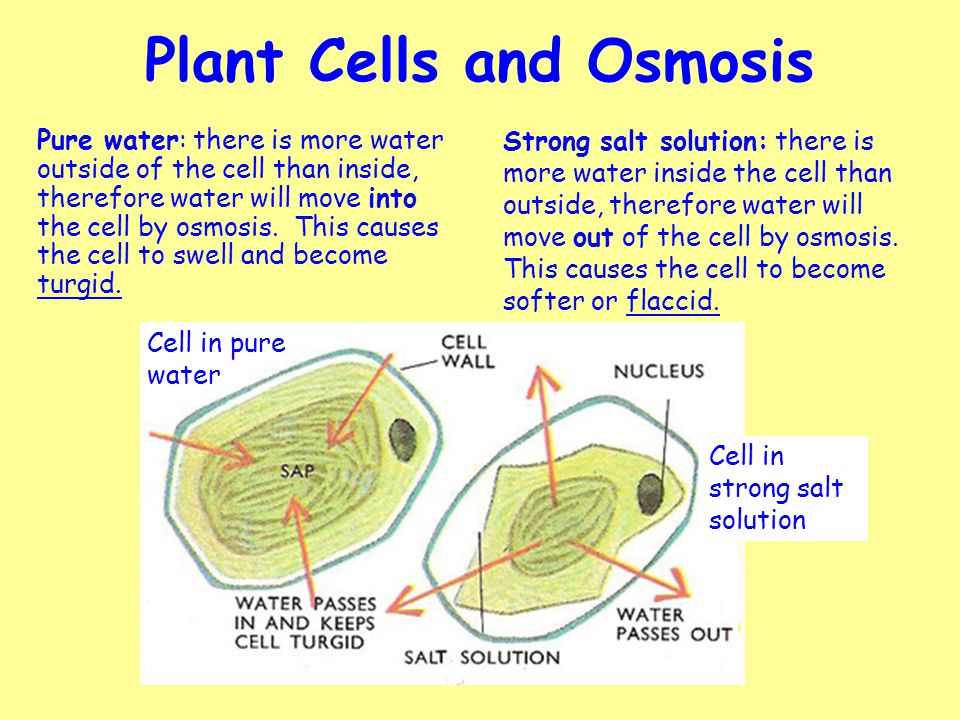 Plant Cells and Osmosis

Pure water: there is more water outside of the cell than inside, therefore water will move into the cell by osmosis. This causes the cell to swell and become turgid.

Strong salt solution: there is more water inside the cell than outside, therefore water will move out of the cell by osmosis. This causes the cell to become softer or flaccid.

Cell in pure water

CELL WALL

NUCLEUS

SAP

Cell in strong salt solution

WATER PASSES IN AND KEEPS CELL TURGID

SALT SOLUTION

WATER PASSES OUT